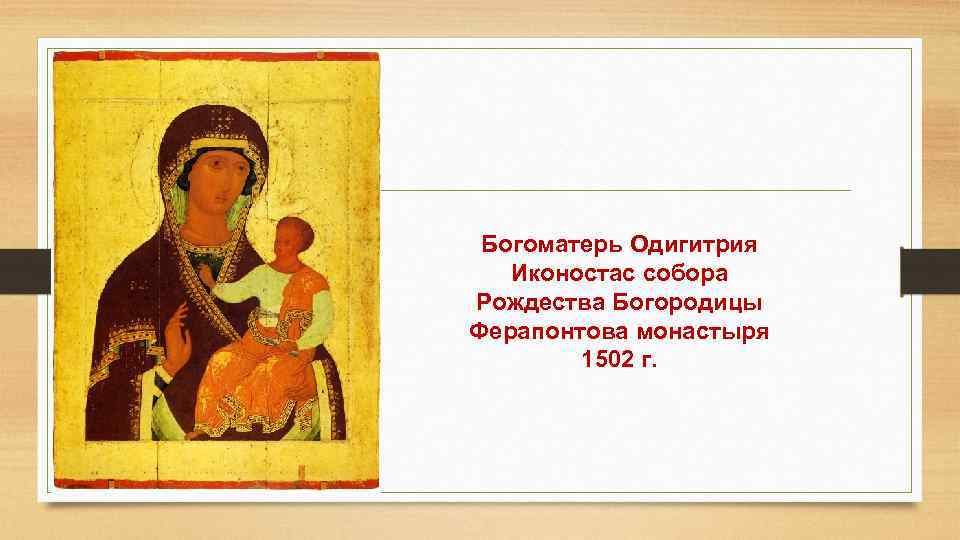 Богоматерь Одигитрия
Иконостас собора
Рождества Богородицы
Ферапонтова монастыря
1502 г.